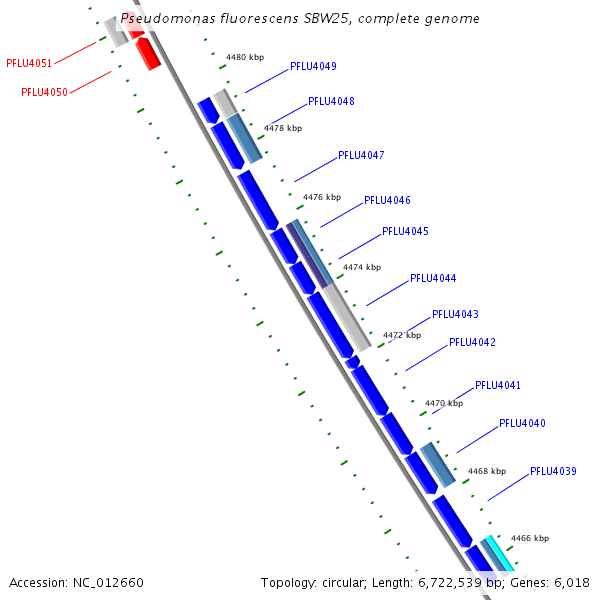 Pseudomonas fluorescens SBW25, complete genome

PFLU4051
PFLU4050
4480 kbp
PFLU4049
PFLU4048
4478 kbp
PFLU4047
4476 kbp
PFLU4046
PFLU4045
4474 kbp
PFLU4044
PFLU4043
4472 kbp
PFLU4042
PFLU4041
4470 kbp
PFLU4040
4468 kbp
PFLU4039
4466 kbp

Accession: NC_012660
Topology: circular; Length: 6,722,539 bp; Genes: 6,018